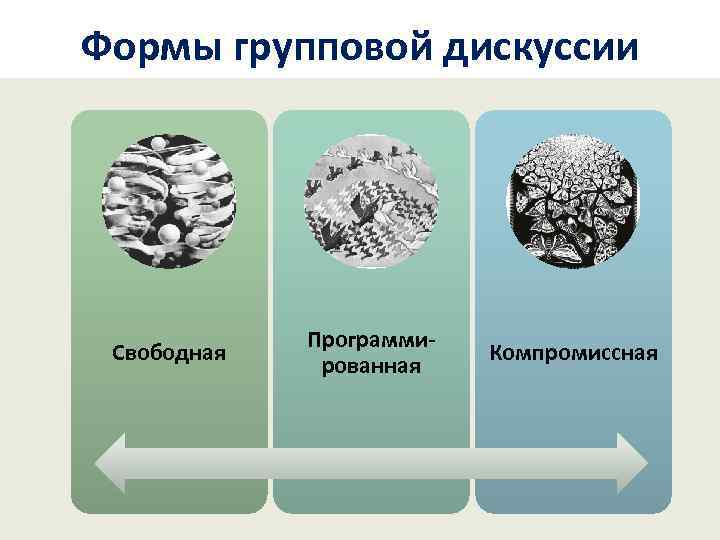 Формы групповой дискуссии

Свободная

Программированная

Компромиссная